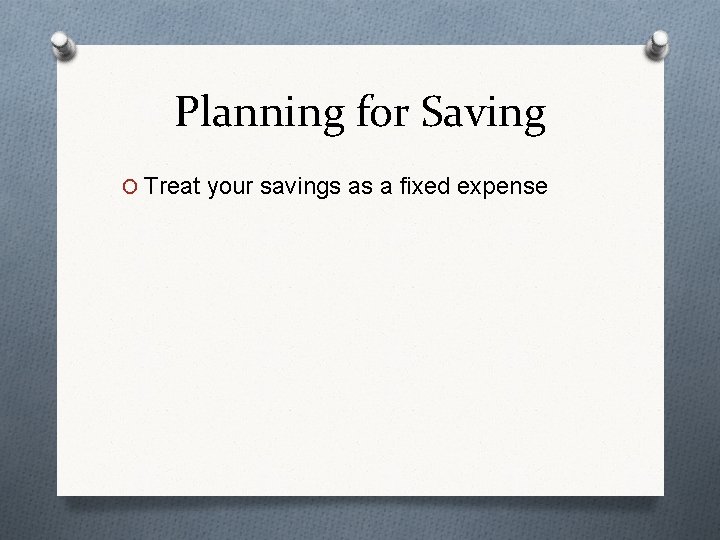 Planning for Saving

Treat your savings as a fixed expense